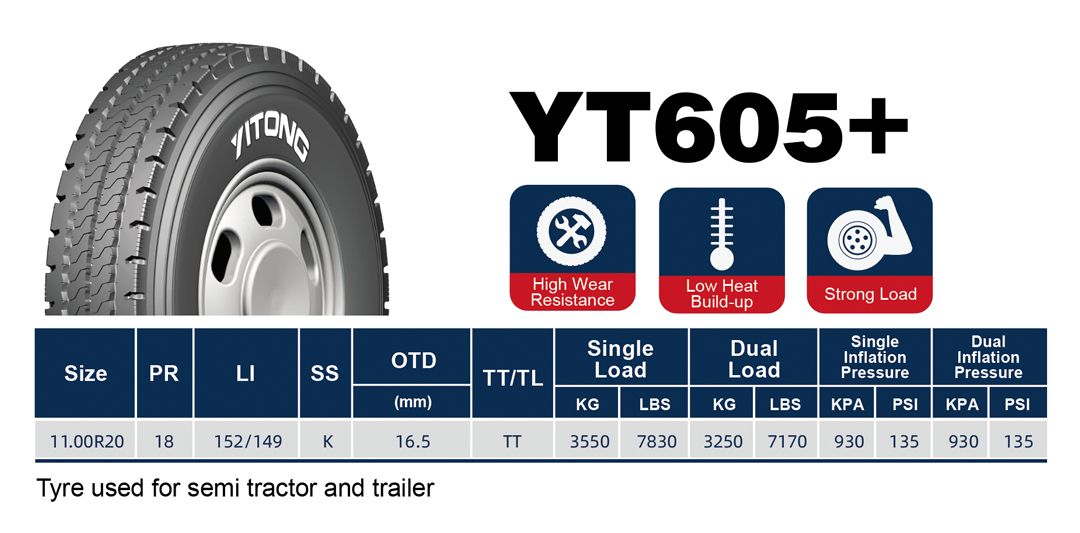 YITONG

YT605+

High Wear Resistance

Low Heat Build-up

Strong Load

| Size | PR | LI | SS | OTD (mm) | TT/TL | Single Load KG | Single Load LBS | Dual Load KG | Dual Load LBS | Single Inflation Pressure KPA | Single Inflation Pressure PSI | Dual Inflation Pressure KPA | Dual Inflation Pressure PSI |
|---|---|---|---|---|---|---|---|---|---|---|---|---|---|
| 11.00R20 | 18 | 152/149 | K | 16.5 | TT | 3550 | 7830 | 3250 | 7170 | 930 | 135 | 930 | 135 |

Tyre used for semi tractor and trailer